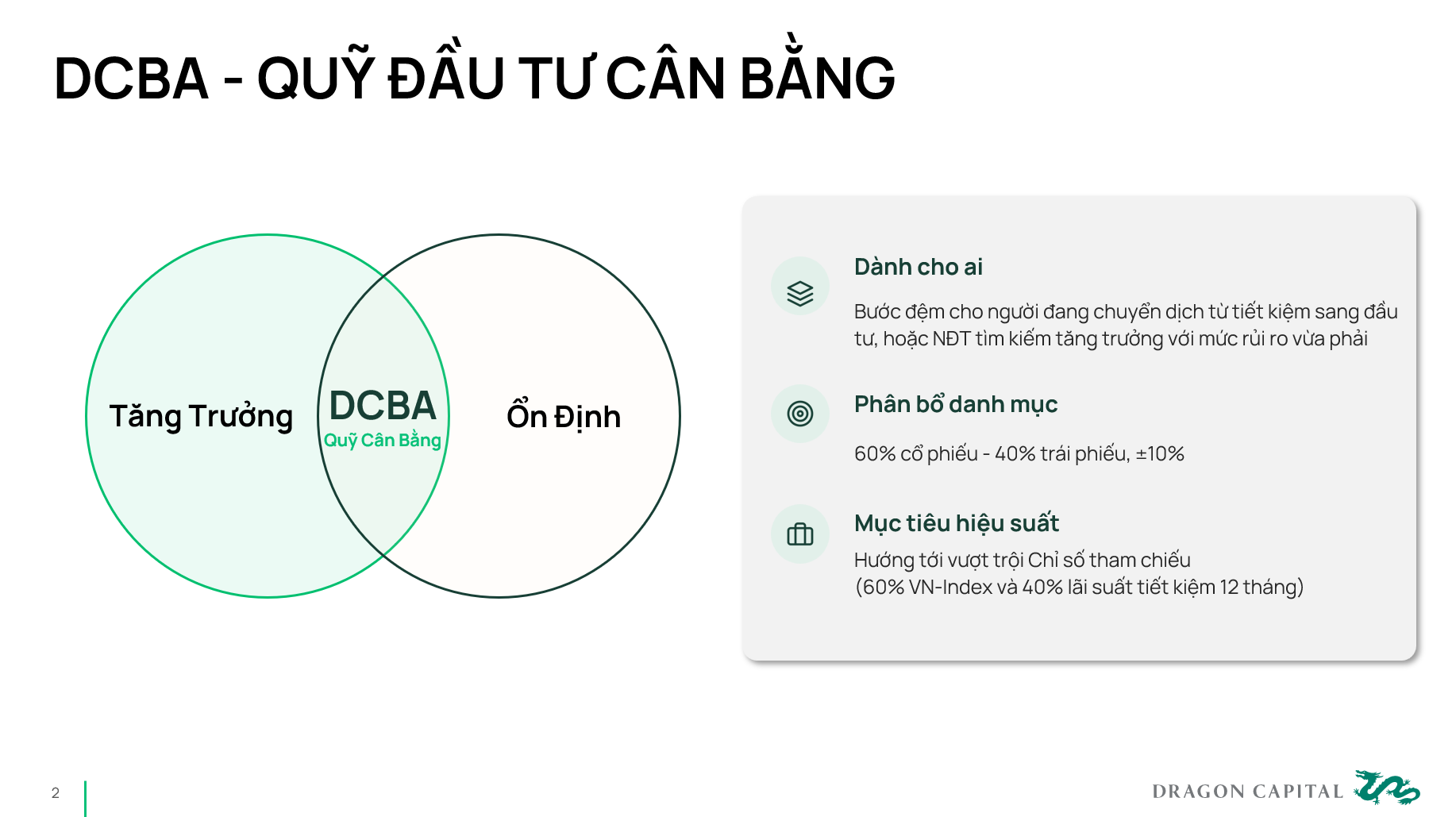 DCBA - QUỸ ĐẦU TƯ CÂN BẰNG

Tăng Trưởng

DCBA
Quỹ Cân Bằng

Ổn Định

Dành cho ai

Bước đệm cho người đang chuyển dịch từ tiết kiệm sang đầu tư, hoặc NĐT tìm kiếm tăng trưởng với mức rủi ro vừa phải

Phân bổ danh mục

60% cổ phiếu - 40% trái phiếu, ±10%

Mục tiêu hiệu suất

Hướng tới vượt trội Chỉ số tham chiếu (60% VN-Index và 40% lãi suất tiết kiệm 12 tháng)

2

DRAGON CAPITAL